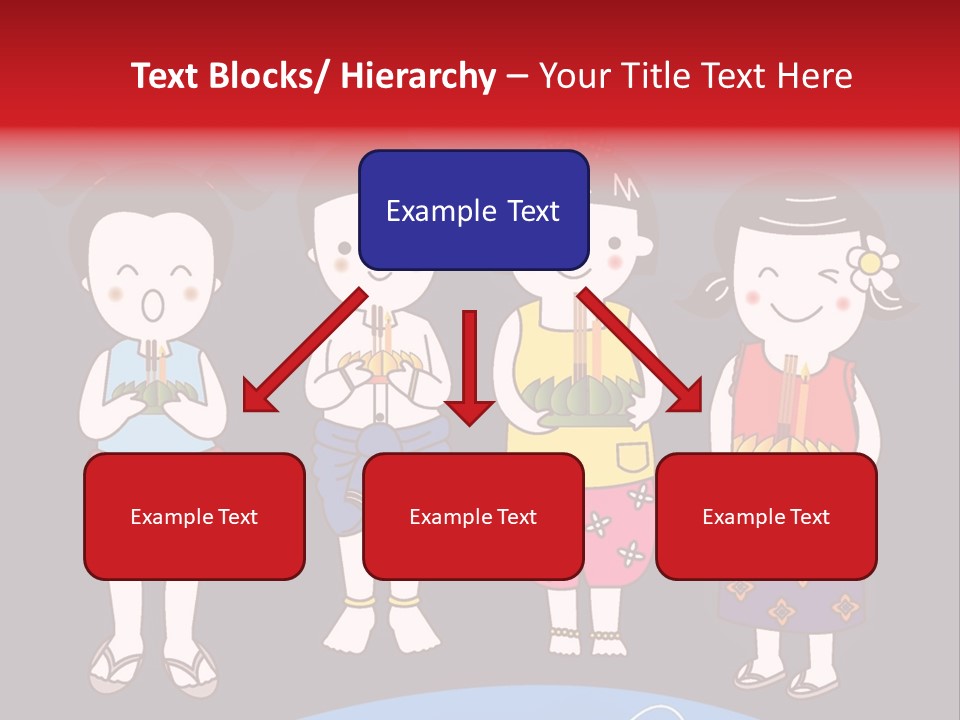 Text Blocks/ Hierarchy – Your Title Text Here

Example Text

Example Text

Example Text

Example Text